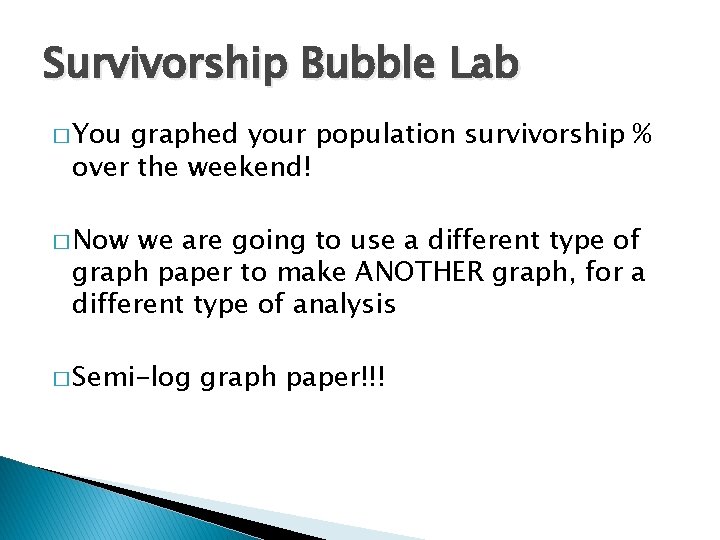 Survivorship Bubble Lab

□ You graphed your population survivorship % over the weekend!

□ Now we are going to use a different type of graph paper to make ANOTHER graph, for a different type of analysis

□ Semi-log graph paper!!!